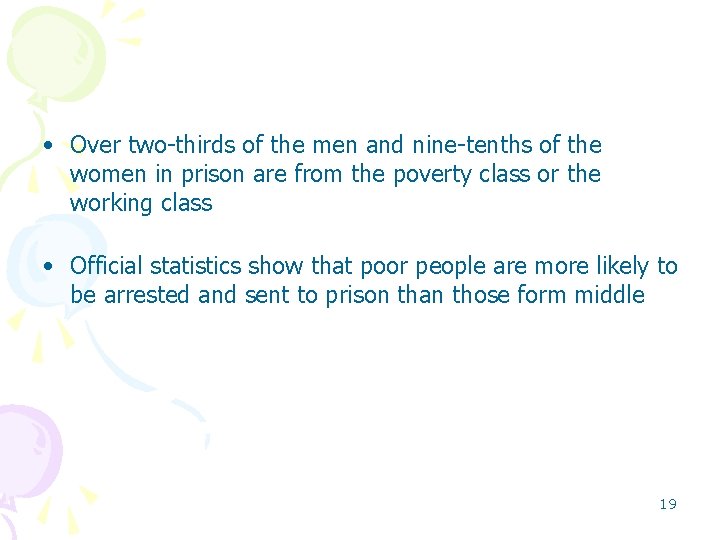 • Over two-thirds of the men and nine-tenths of the women in prison are from the poverty class or the working class

• Official statistics show that poor people are more likely to be arrested and sent to prison than those form middle

19